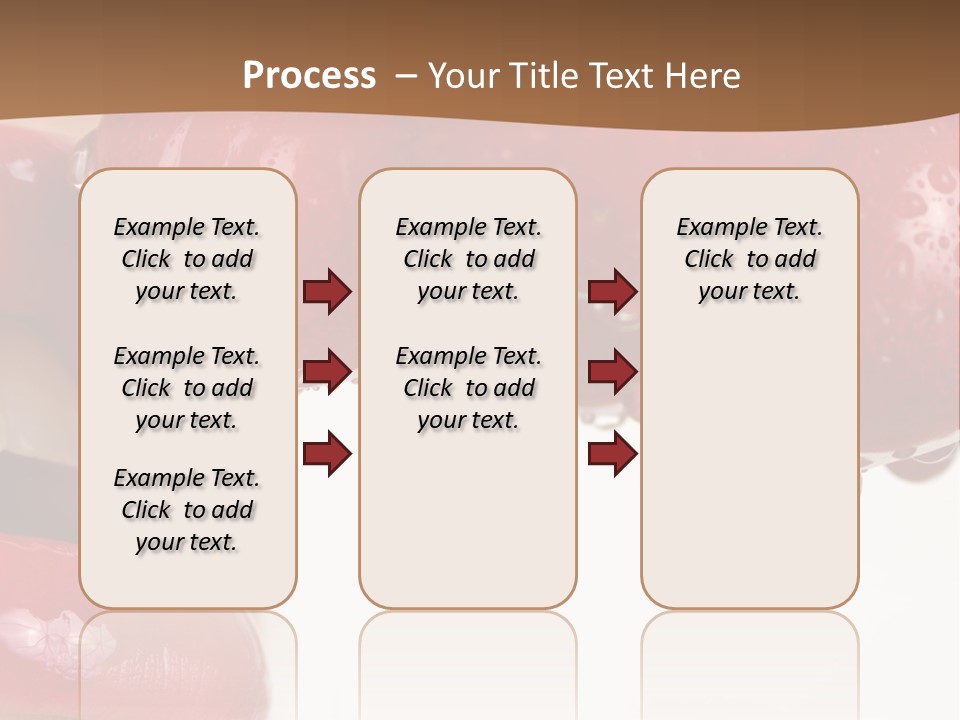 Process – Your Title Text Here

Example Text. Click to add your text.

Example Text. Click to add your text.

Example Text. Click to add your text.

Example Text. Click to add your text.

Example Text. Click to add your text.

Example Text. Click to add your text.